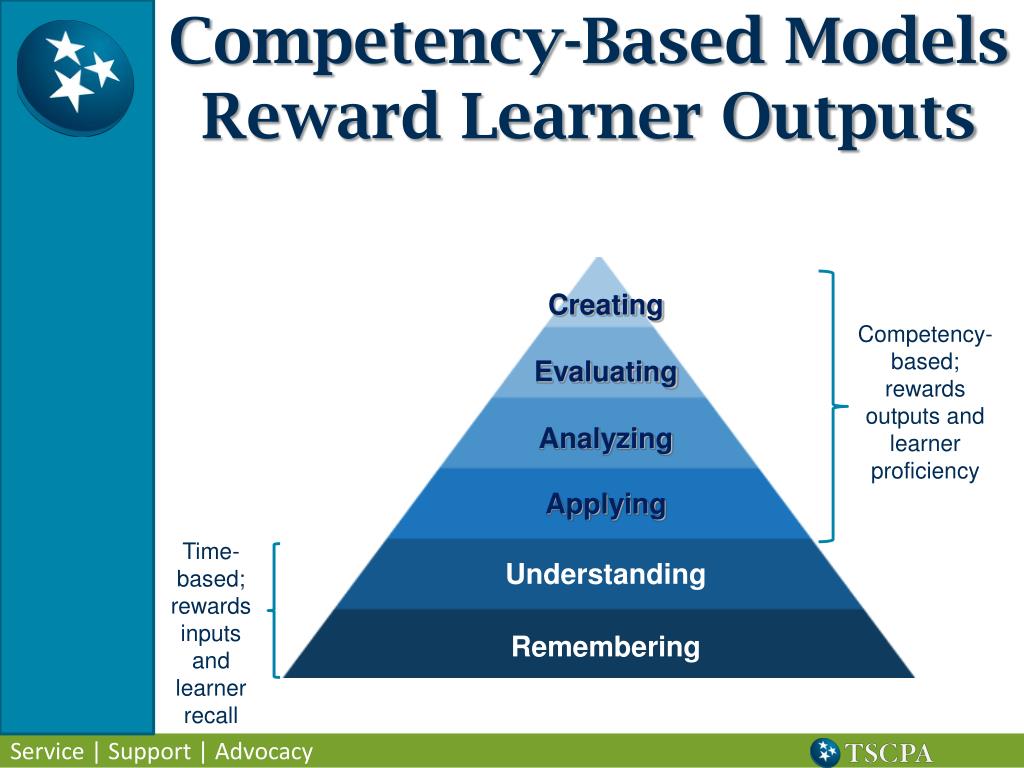 Competency-Based Models Reward Learner Outputs

Creating

Evaluating

Analyzing

Applying

Understanding

Remembering

Competency-based; rewards outputs and learner proficiency

Time-based; rewards inputs and learner recall

Service | Support | Advocacy

TSCPA